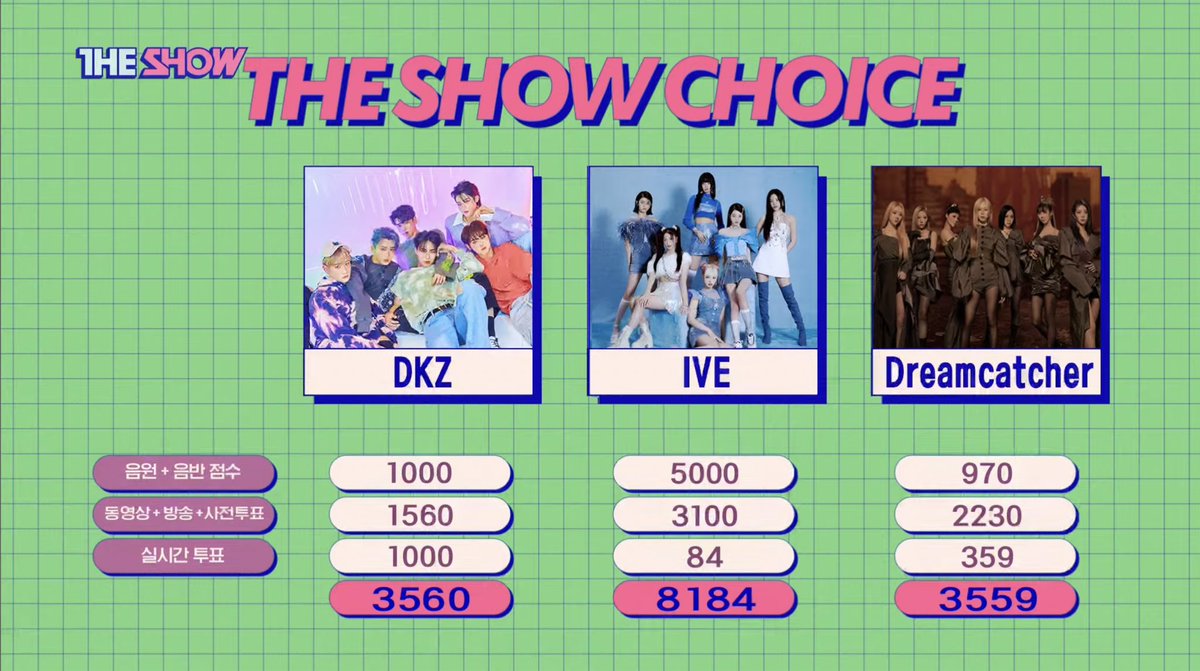 THE SHOW THE SHOW CHOICE

| | DKZ | IVE | Dreamcatcher |
|---|---|---|---|
| 음원 + 음반 점수 | 1000 | 5000 | 970 |
| 동영상 + 방송 + 사전투표 | 1560 | 3100 | 2230 |
| 실시간 투표 | 1000 | 84 | 359 |
| | 3560 | 8184 | 3559 |